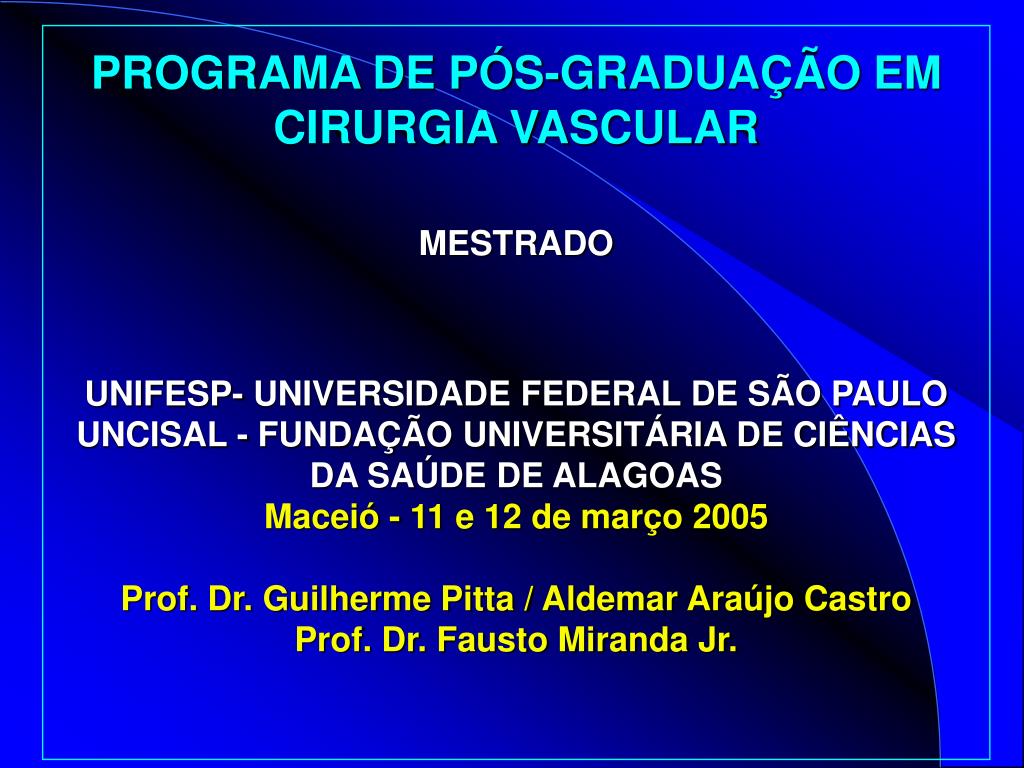 PROGRAMA DE PÓS-GRADUAÇÃO EM CIRURGIA VASCULAR

MESTRADO

UNIFESP- UNIVERSIDADE FEDERAL DE SÃO PAULO
UNCISAL - FUNDAÇÃO UNIVERSITÁRIA DE CIÊNCIAS DA SAÚDE DE ALAGOAS
Maceió - 11 e 12 de março 2005

Prof. Dr. Guilherme Pitta / Aldemar Araújo Castro
Prof. Dr. Fausto Miranda Jr.